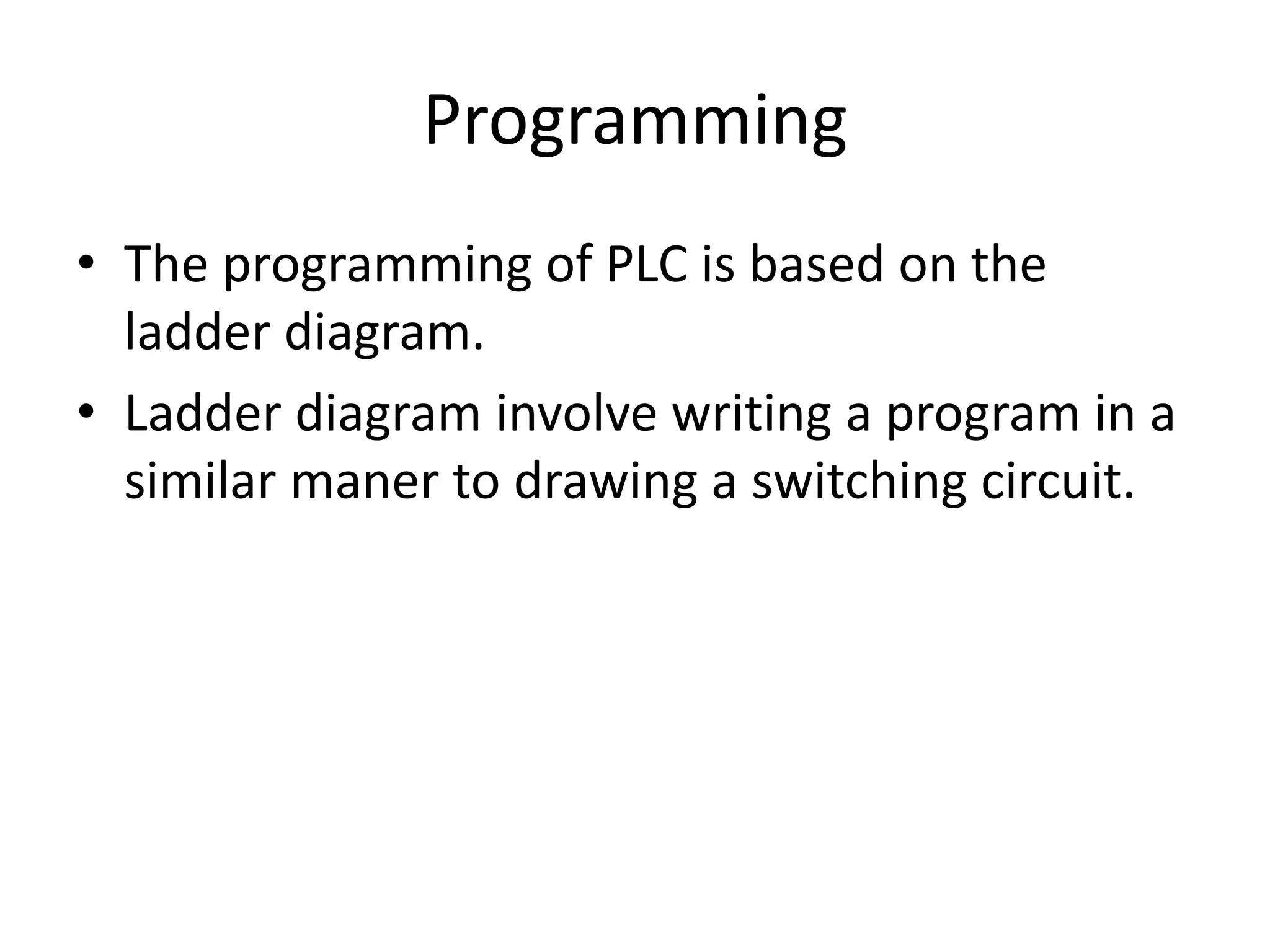 Programming

• The programming of PLC is based on the ladder diagram.

• Ladder diagram involve writing a program in a similar maner to drawing a switching circuit.